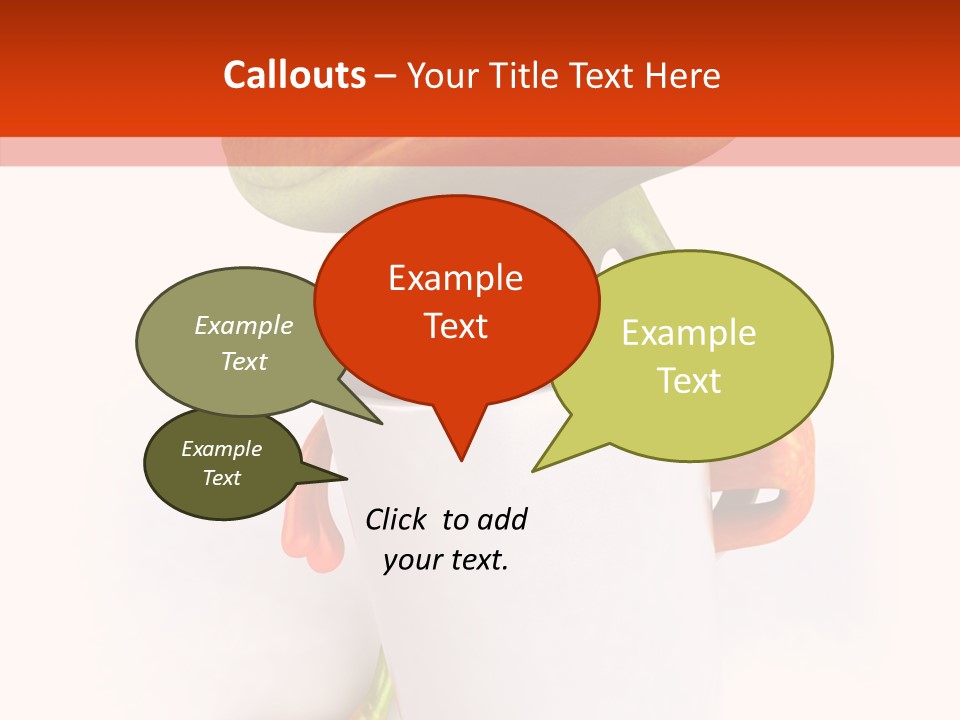 Callouts – Your Title Text Here

Example Text

Example Text

Example Text

Example Text

Click to add your text.